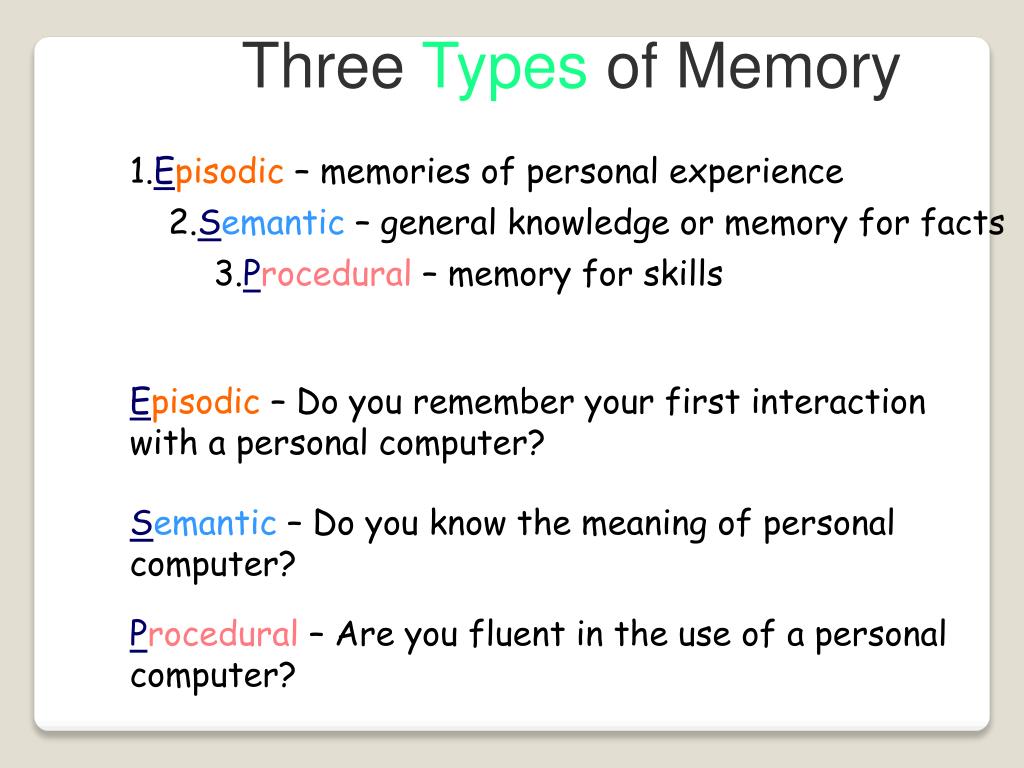 Three Types of Memory

1.Episodic – memories of personal experience

2.Semantic – general knowledge or memory for facts

3.Procedural – memory for skills

Episodic – Do you remember your first interaction with a personal computer?

Semantic – Do you know the meaning of personal computer?

Procedural – Are you fluent in the use of a personal computer?